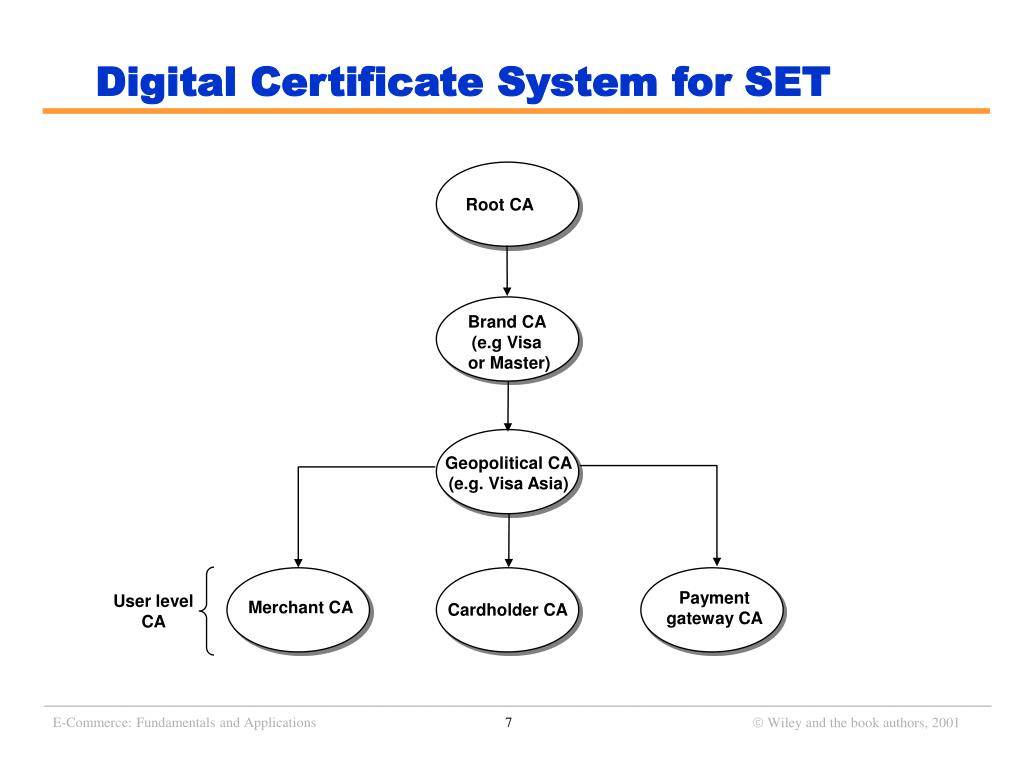 Digital Certificate System for SET

Root CA

Brand CA (e.g Visa or Master)

Geopolitical CA (e.g. Visa Asia)

User level CA

Merchant CA

Cardholder CA

Payment gateway CA

E-Commerce: Fundamentals and Applications

7

© Wiley and the book authors, 2001